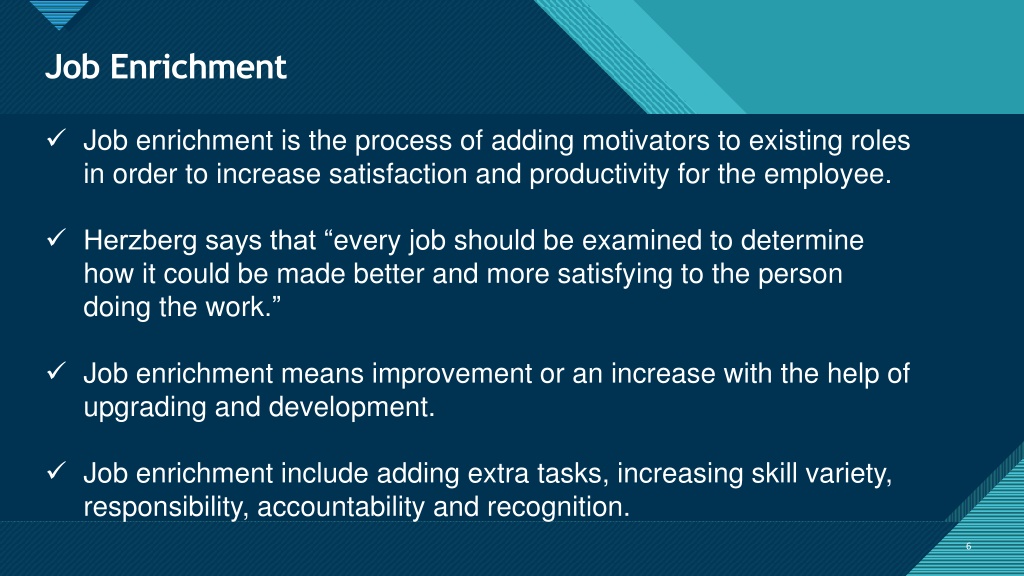 Job Enrichment

✓ Job enrichment is the process of adding motivators to existing roles in order to increase satisfaction and productivity for the employee.

✓ Herzberg says that “every job should be examined to determine how it could be made better and more satisfying to the person doing the work.”

✓ Job enrichment means improvement or an increase with the help of upgrading and development.

✓ Job enrichment include adding extra tasks, increasing skill variety, responsibility, accountability and recognition.

6